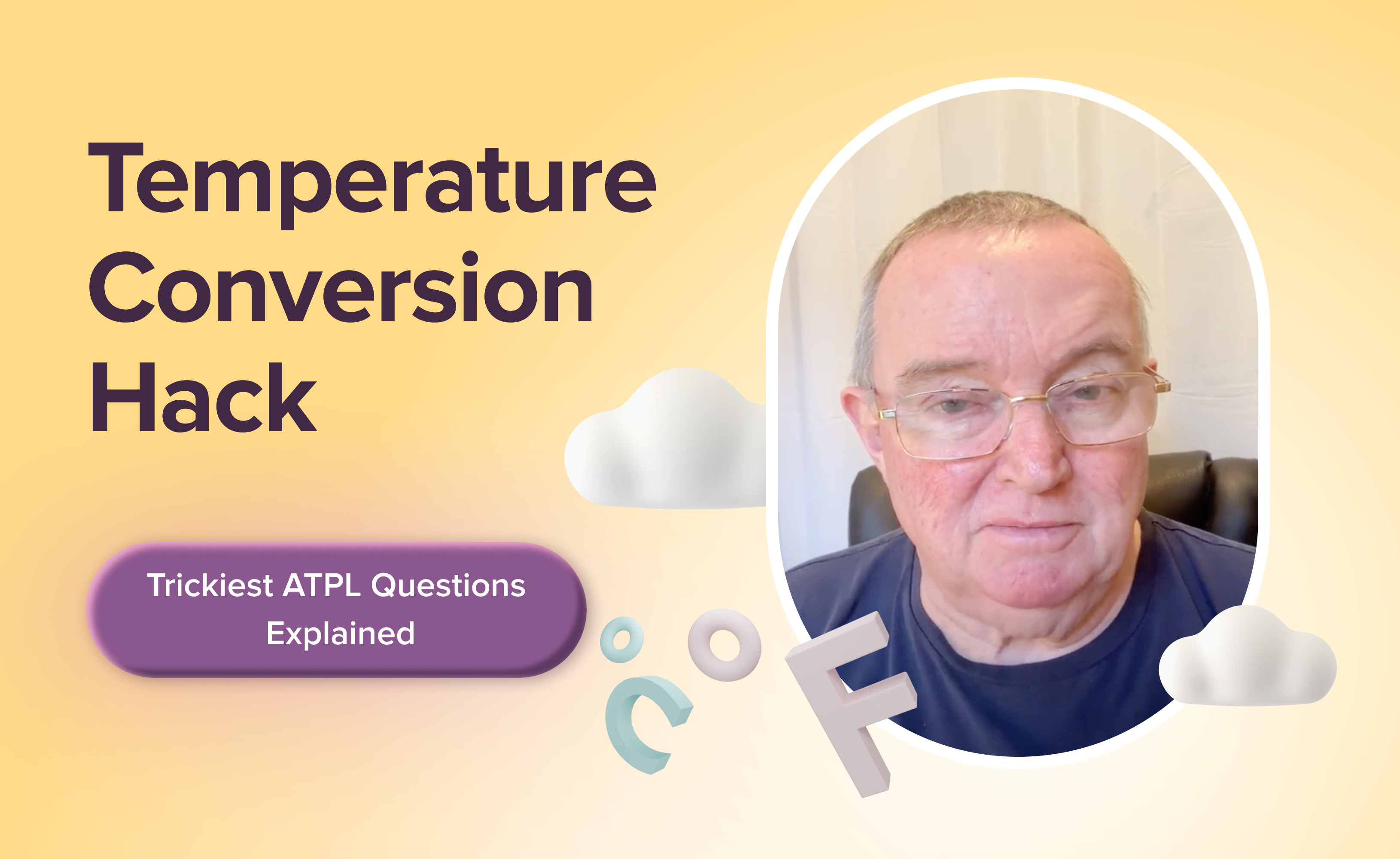 Temperature Conversion Hack

Trickiest ATPL Questions Explained

°C °F